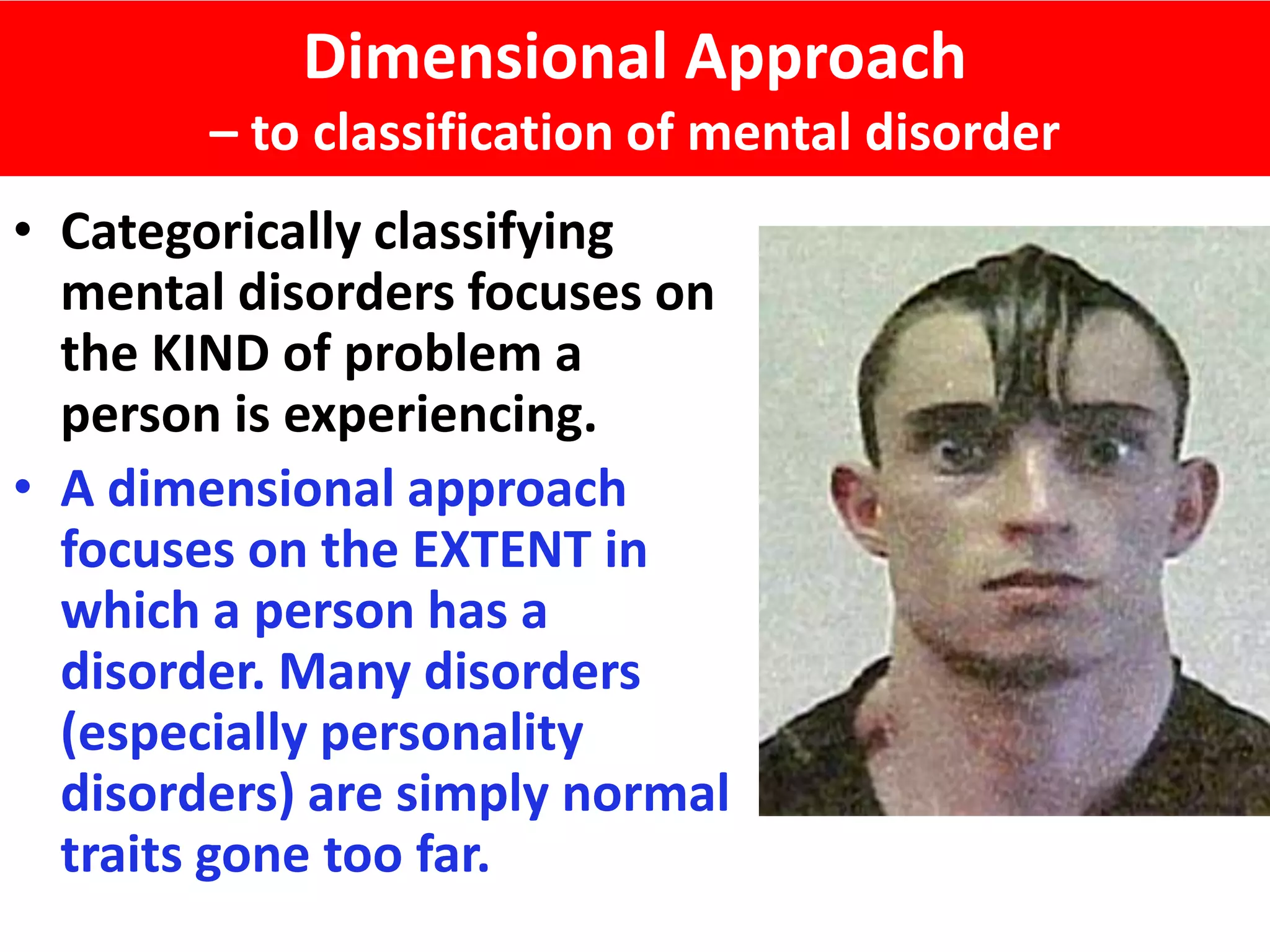 Dimensional Approach
– to classification of mental disorder

• Categorically classifying mental disorders focuses on the KIND of problem a person is experiencing.

• A dimensional approach focuses on the EXTENT in which a person has a disorder. Many disorders (especially personality disorders) are simply normal traits gone too far.